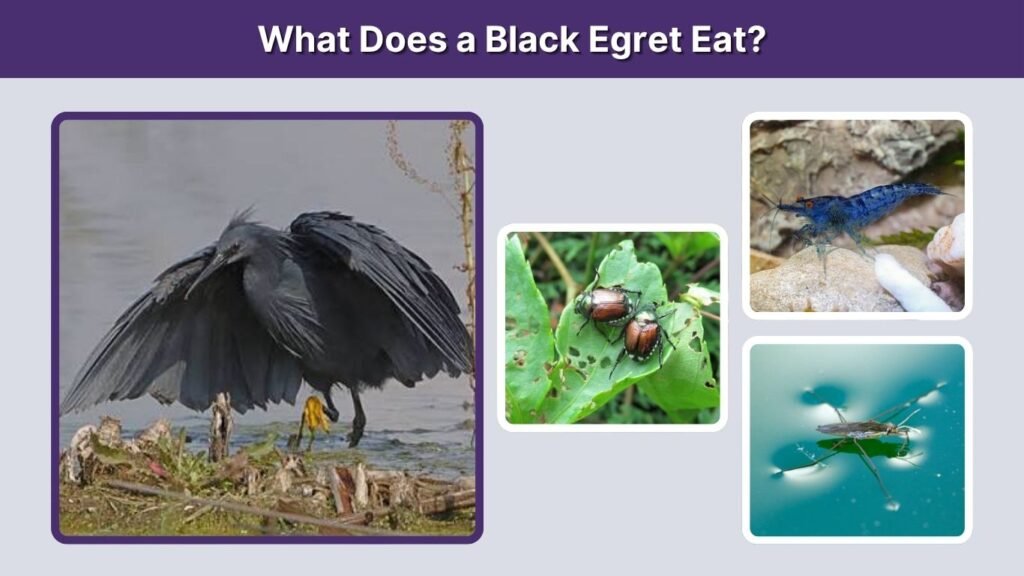 What Does a Black Egret Eat?